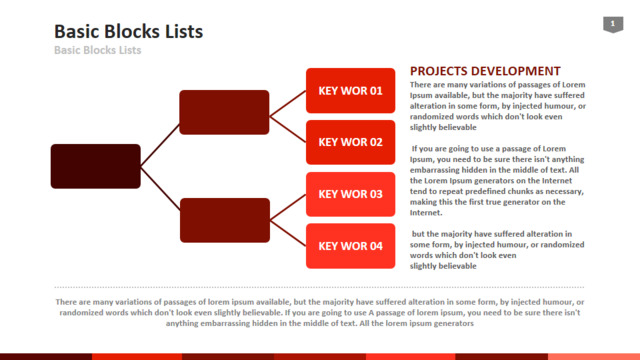 Basic Blocks Lists
Basic Blocks Lists

1

KEY WOR 01

KEY WOR 02

KEY WOR 03

KEY WOR 04

PROJECTS DEVELOPMENT
There are many variations of passages of Lorem Ipsum available, but the majority have suffered alteration in some form, by injected humour, or randomized words which don't look even slightly believable

If you are going to use a passage of Lorem Ipsum, you need to be sure there isn't anything embarrassing hidden in the middle of text. All the Lorem Ipsum generators on the Internet tend to repeat predefined chunks as necessary, making this the first true generator on the Internet.

but the majority have suffered alteration in some form, by injected humour, or randomized words which don't look even slightly believable

There are many variations of passages of lorem ipsum available, but the majority have suffered alteration in some form, by injected humour, or randomized words which don't look even slightly believable. If you are going to use A passage of lorem ipsum, you need to be sure there isn't anything embarrassing hidden in the middle of text. All the lorem ipsum generators